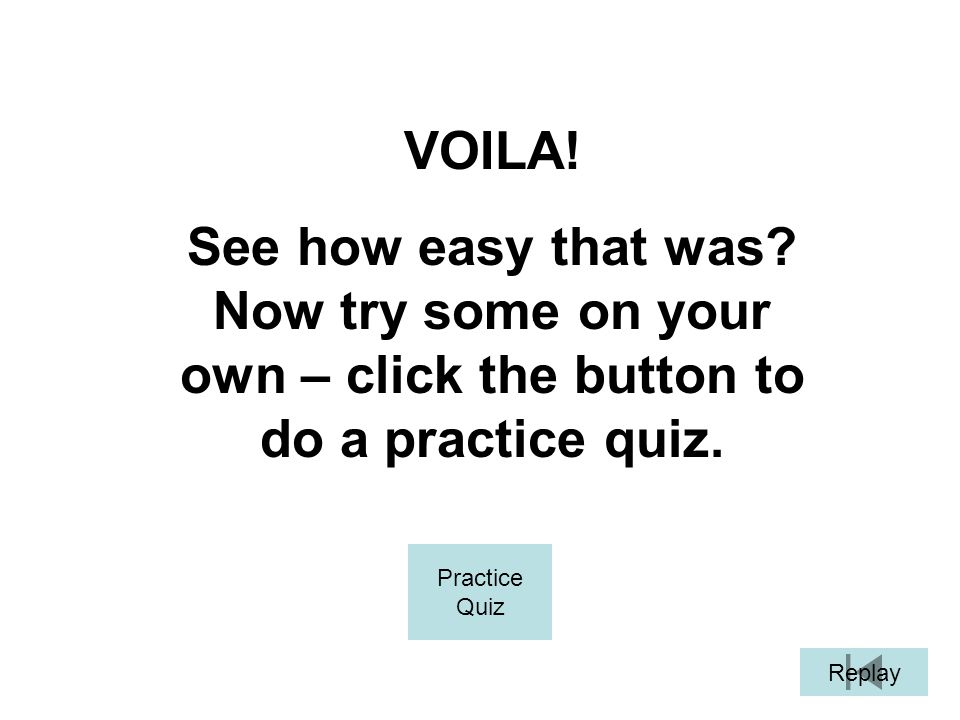 VOILA!

See how easy that was? Now try some on your own – click the button to do a practice quiz.

Practice Quiz

Replay